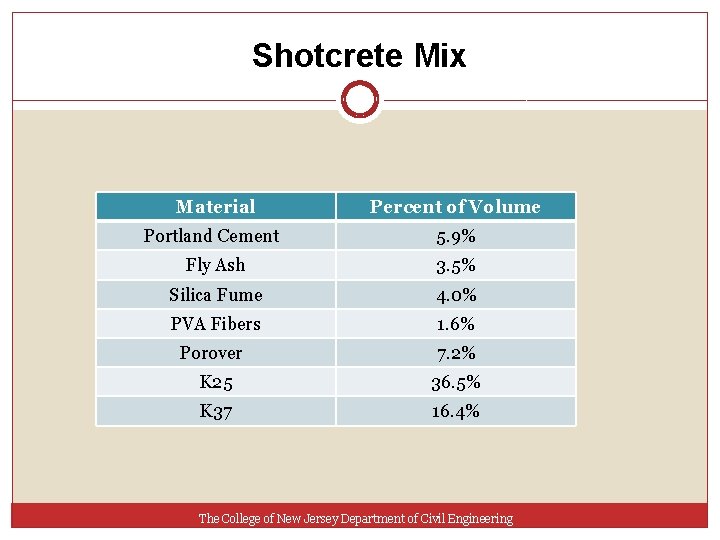 Shotcrete Mix

| Material | Percent of Volume |
|---|---|
| Portland Cement | 5.9% |
| Fly Ash | 3.5% |
| Silica Fume | 4.0% |
| PVA Fibers | 1.6% |
| Porover | 7.2% |
| K25 | 36.5% |
| K37 | 16.4% |

The College of New Jersey Department of Civil Engineering